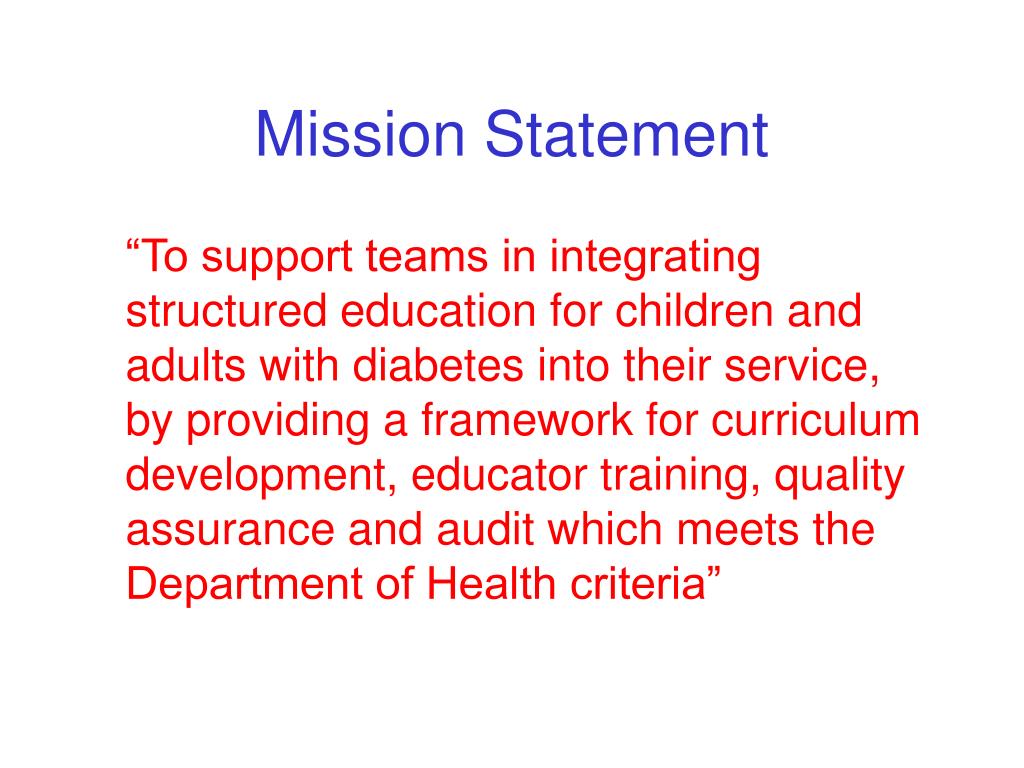 Mission Statement

“To support teams in integrating structured education for children and adults with diabetes into their service, by providing a framework for curriculum development, educator training, quality assurance and audit which meets the Department of Health criteria”